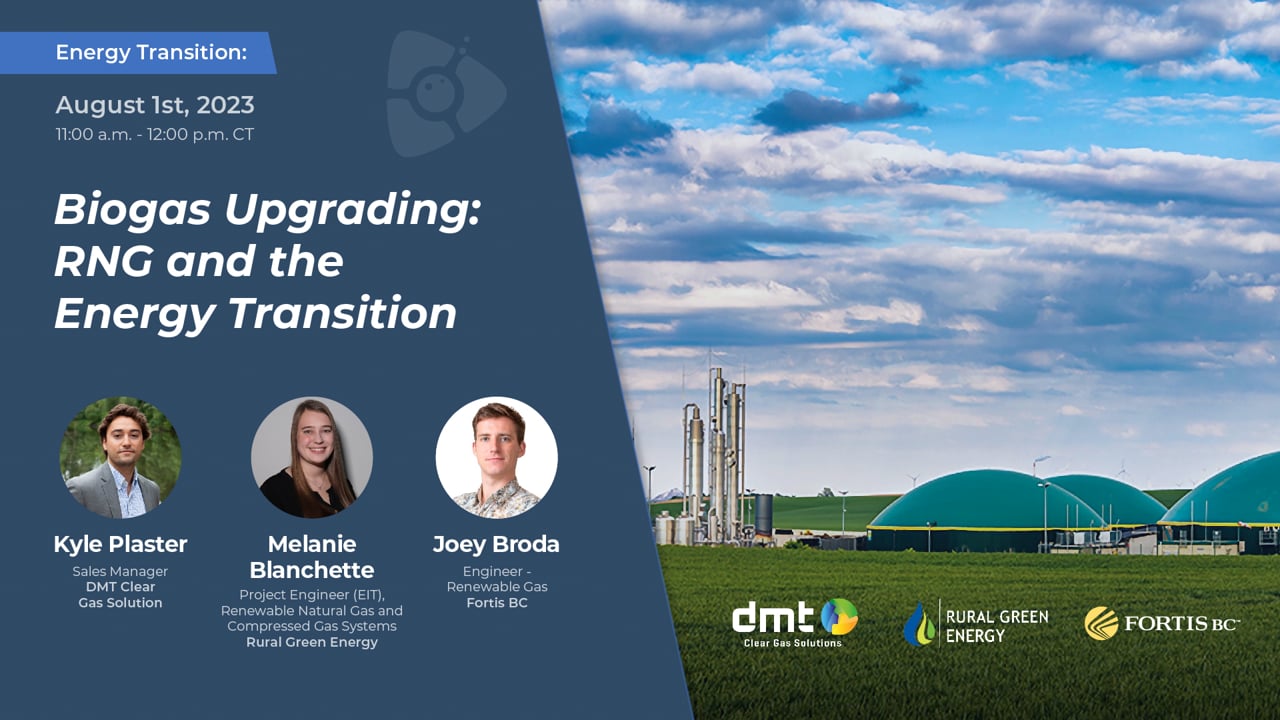 Energy Transition:

August 1st, 2023
11:00 a.m. - 12:00 p.m. CT

Biogas Upgrading: RNG and the Energy Transition

Kyle Plaster
Sales Manager
DMT Clear Gas Solution

Melanie Blanchette
Project Engineer (EIT), Renewable Natural Gas and Compressed Gas Systems
Rural Green Energy

Joey Broda
Engineer - Renewable Gas
Fortis BC

dmt
Clear Gas Solutions

RURAL GREEN ENERGY

FORTIS BC